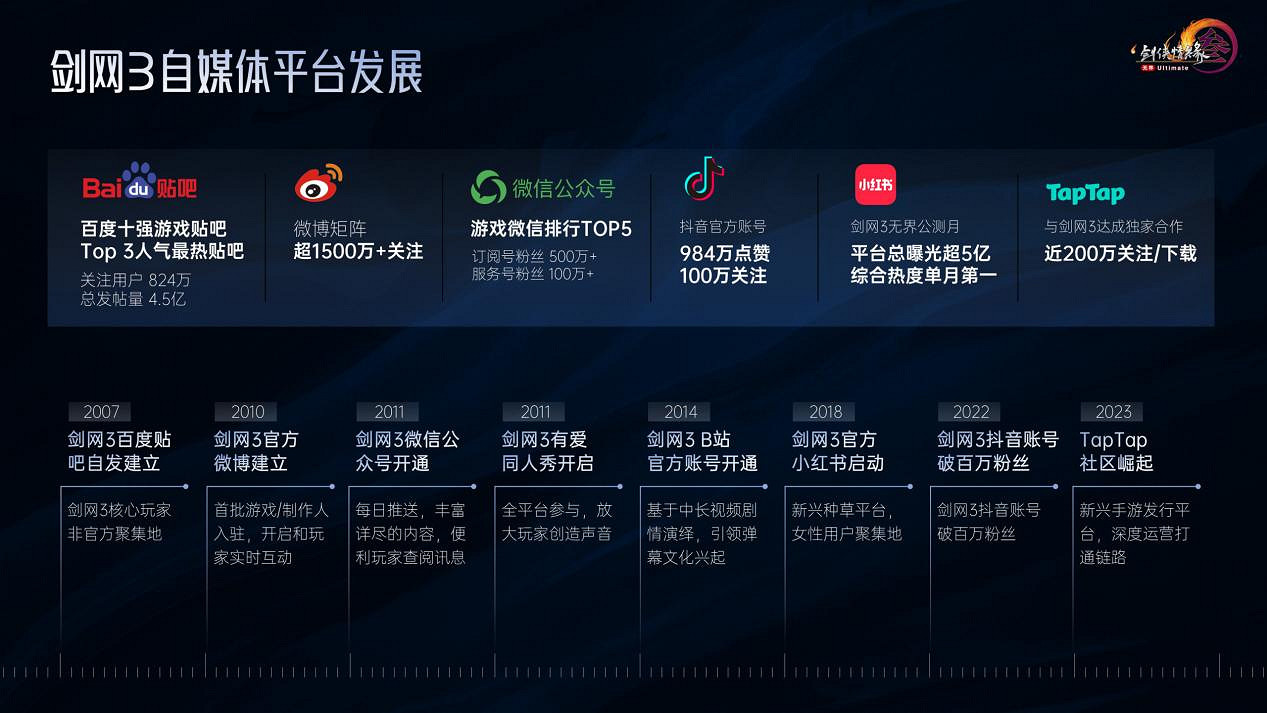 剑网3自媒体平台发展

剑侠情缘叁 无界 Ultimate

Baidu贴吧
百度十强游戏贴吧
Top 3人气最热贴吧
关注用户 824万
总发帖量 4.5亿

微博矩阵
超1500万+关注

微信公众号
游戏微信排行TOP5
订阅号粉丝 500万+
服务号粉丝 100万+

抖音官方账号
984万点赞
100万关注

小红书
剑网3无界公测月
平台总曝光超5亿
综合热度单月第一

TapTap
与剑网3达成独家合作
近200万关注/下载

2007
剑网3百度贴吧自发建立
剑网3核心玩家非官方聚集地

2010
剑网3官方微博建立
首批游戏/制作人入驻，开启和玩家实时互动

2011
剑网3微信公众号开通
每日推送，丰富详尽的内容，便利玩家查阅讯息

2011
剑网3有爱同人秀开启
全平台参与，放大玩家创造声音

2014
剑网3 B站官方账号开通
基于中长视频剧情演绎，引领弹幕文化兴起

2018
剑网3官方小红书启动
新兴种草平台，女性用户聚集地

2022
剑网3抖音账号破百万粉丝
剑网3抖音账号破百万粉丝

2023
TapTap社区崛起
新兴手游发行平台，深度运营打通链路